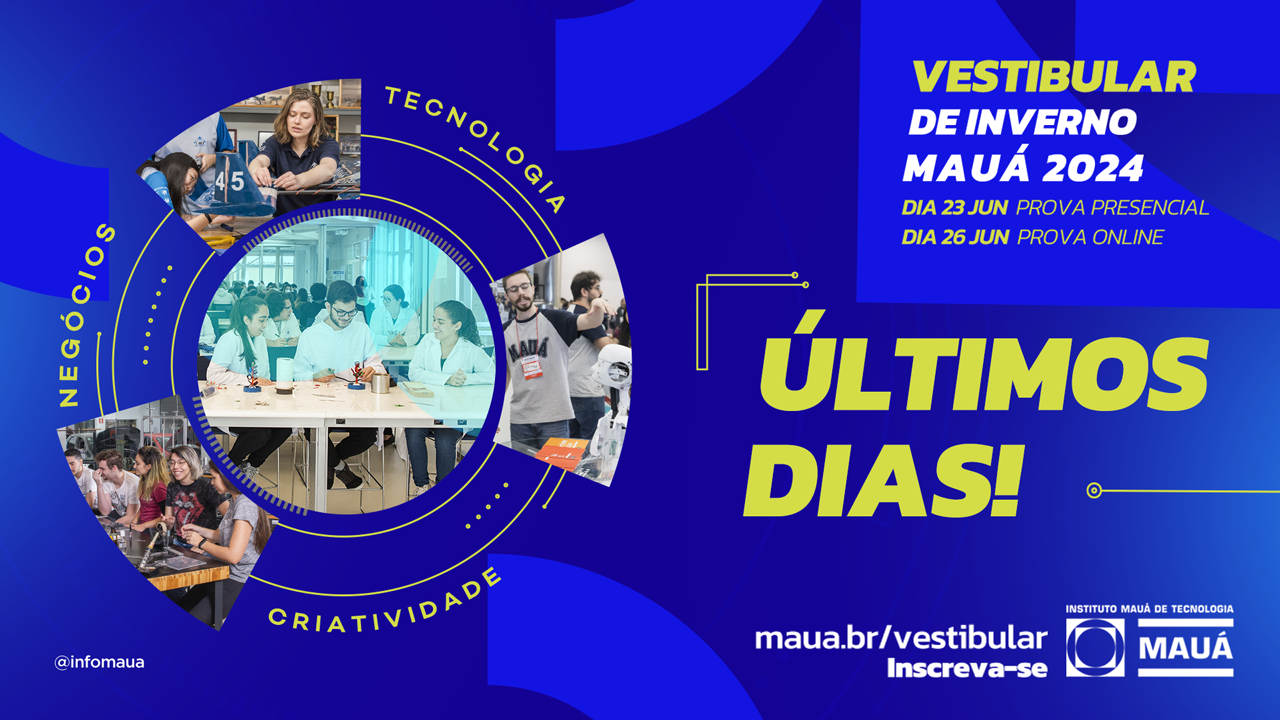 TECNOLOGIA
NEGÓCIOS
CRIATIVIDADE

45

MAUÁ

VESTIBULAR
DE INVERNO
MAUÁ 2024
DIA 23 JUN PROVA PRESENCIAL
DIA 26 JUN PROVA ONLINE

ÚLTIMOS DIAS!

@infomaua

maua.br/vestibular
Inscreva-se

INSTITUTO MAUÁ DE TECNOLOGIA
MAUÁ